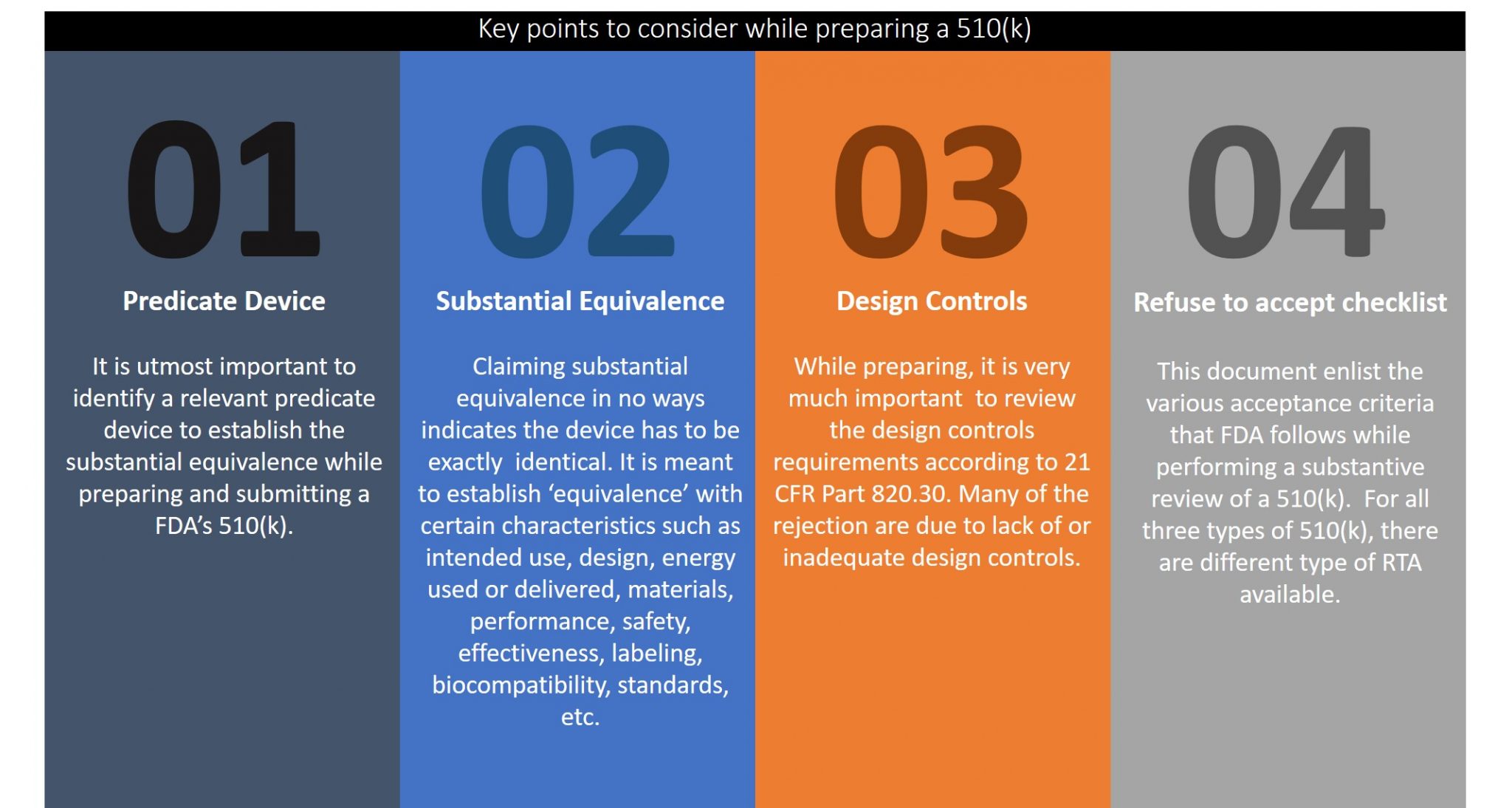 Key points to consider while preparing a 510(k)

01

Predicate Device

It is utmost important to identify a relevant predicate device to establish the substantial equivalence while preparing and submitting a FDA's 510(k).

02

Substantial Equivalence

Claiming substantial equivalence in no ways indicates the device has to be exactly identical. It is meant to establish 'equivalence' with certain characteristics such as intended use, design, energy used or delivered, materials, performance, safety, effectiveness, labeling, biocompatibility, standards, etc.

03

Design Controls

While preparing, it is very much important to review the design controls requirements according to 21 CFR Part 820.30. Many of the rejection are due to lack of or inadequate design controls.

04

Refuse to accept checklist

This document enlist the various acceptance criteria that FDA follows while performing a substantive review of a 510(k). For all three types of 510(k), there are different type of RTA available.